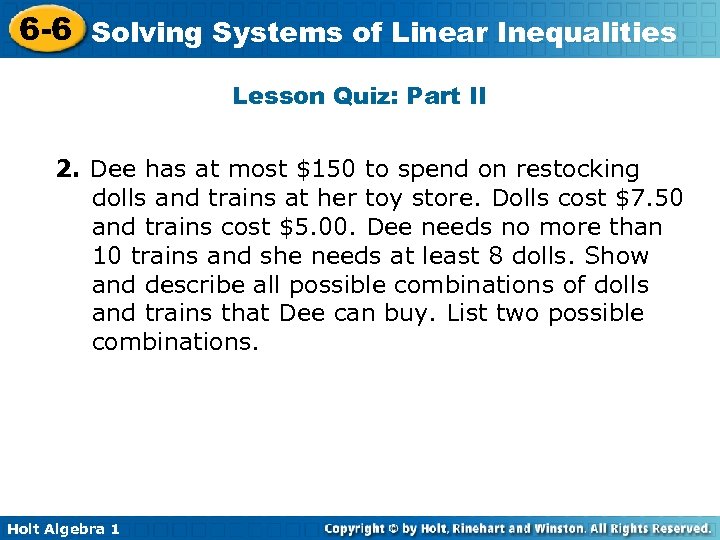 6-6 Solving Systems of Linear Inequalities

Lesson Quiz: Part II

2. Dee has at most \$150 to spend on restocking dolls and trains at her toy store. Dolls cost \$7.50 and trains cost \$5.00. Dee needs no more than 10 trains and she needs at least 8 dolls. Show and describe all possible combinations of dolls and trains that Dee can buy. List two possible combinations.

Holt Algebra 1

Copyright © by Holt, Rinehart and Winston. All Rights Reserved.